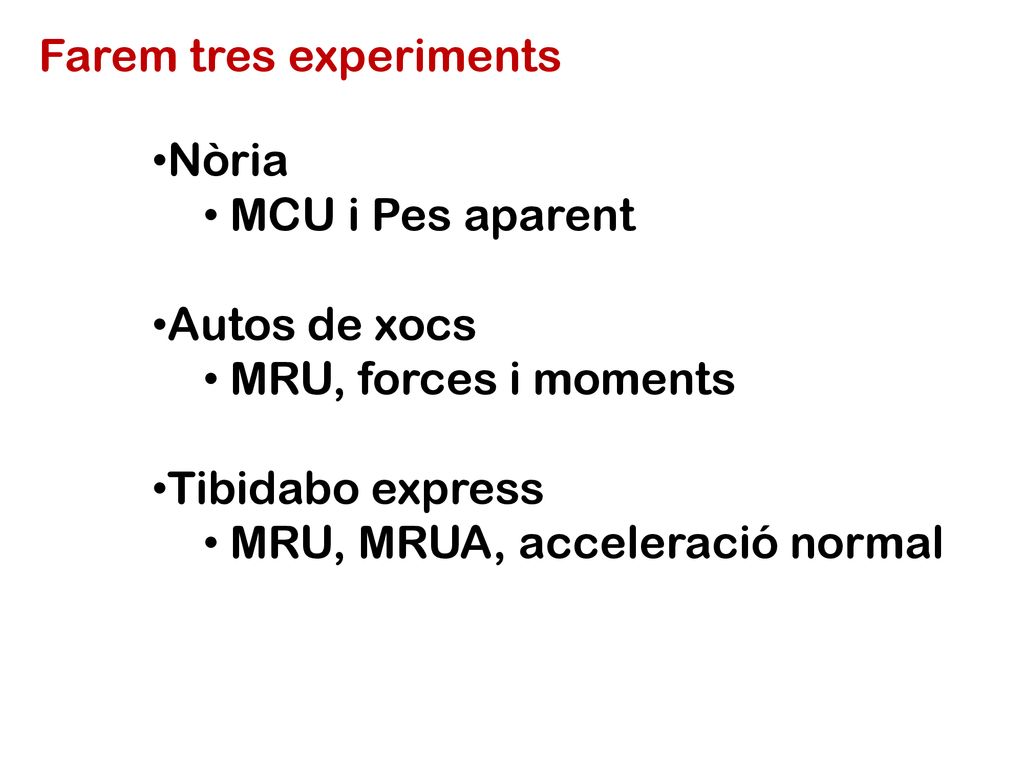 Farem tres experiments

•Nòria
• MCU i Pes aparent

•Autos de xocs
• MRU, forces i moments

•Tibidabo express
• MRU, MRUA, acceleració normal